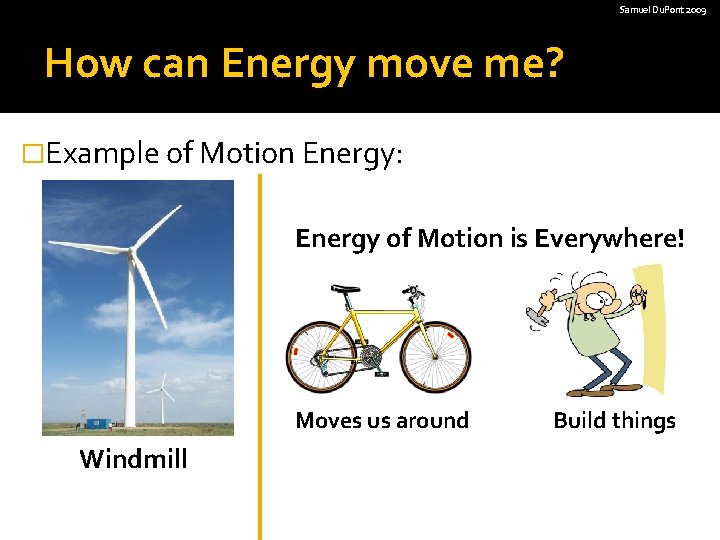 Samuel DuPont 2009

How can Energy move me?

□Example of Motion Energy:

Windmill

Energy of Motion is Everywhere!

Moves us around

Build things